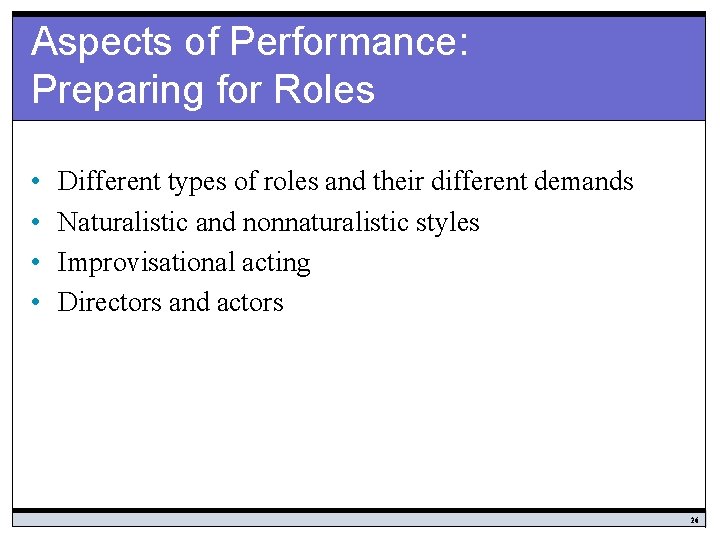 Aspects of Performance:
Preparing for Roles

• Different types of roles and their different demands
• Naturalistic and nonnaturalistic styles
• Improvisational acting
• Directors and actors

26